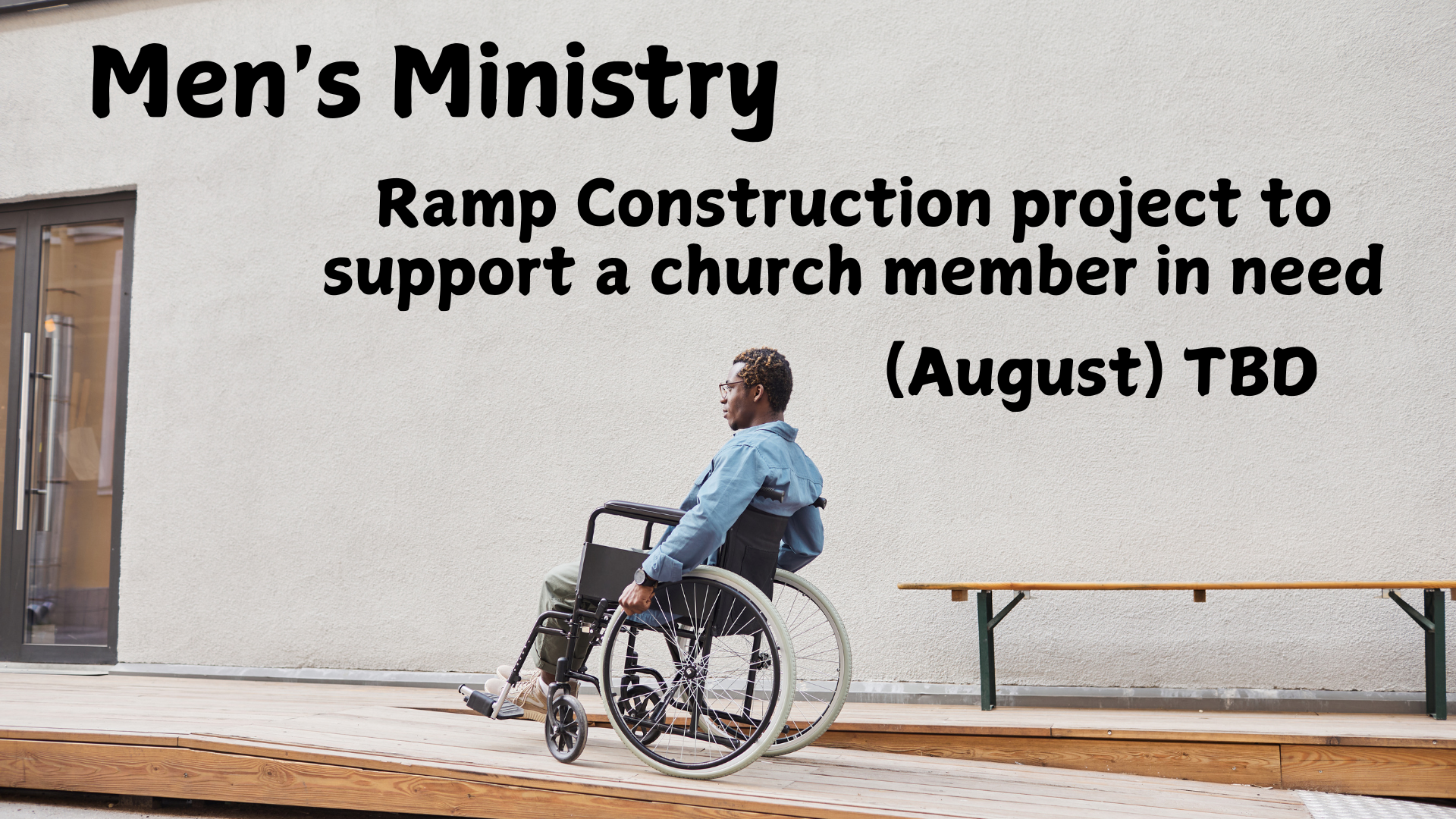 Men's Ministry

Ramp Construction project to support a church member in need

(August) TBD